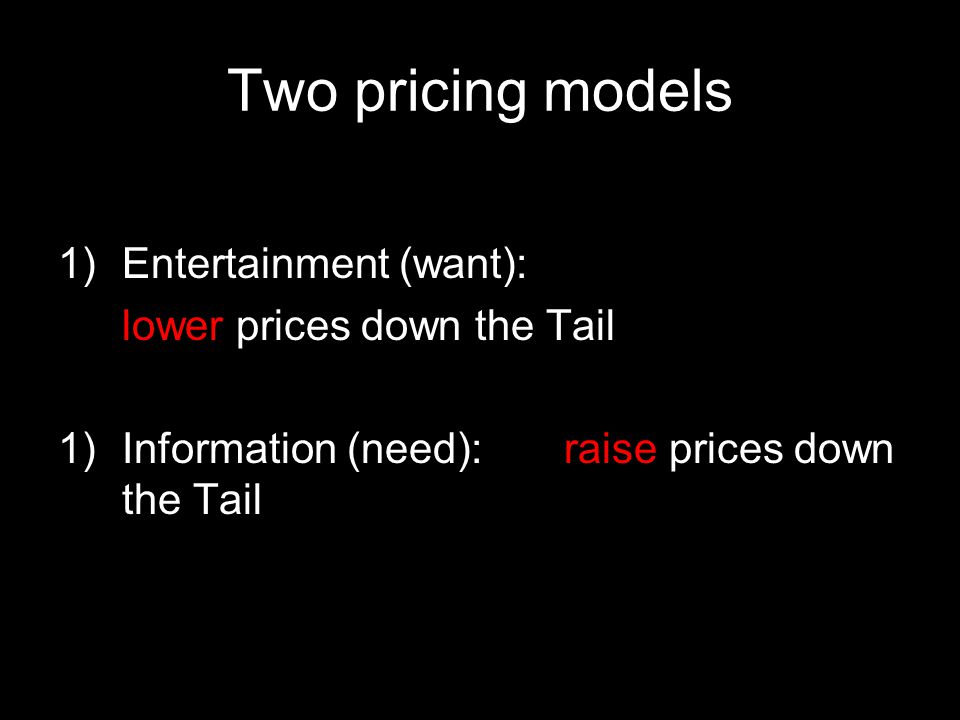 Two pricing models

1) Entertainment (want):
lower prices down the Tail

1) Information (need): raise prices down the Tail